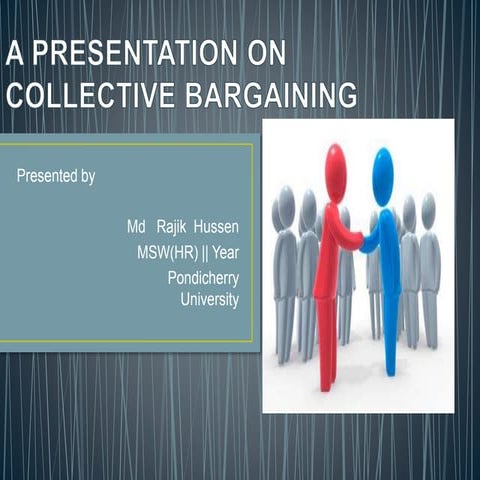 A PRESENTATION ON COLLECTIVE BARGAINING

Presented by

Md Rajik Hussen
MSW(HR) || Year
Pondicherry University